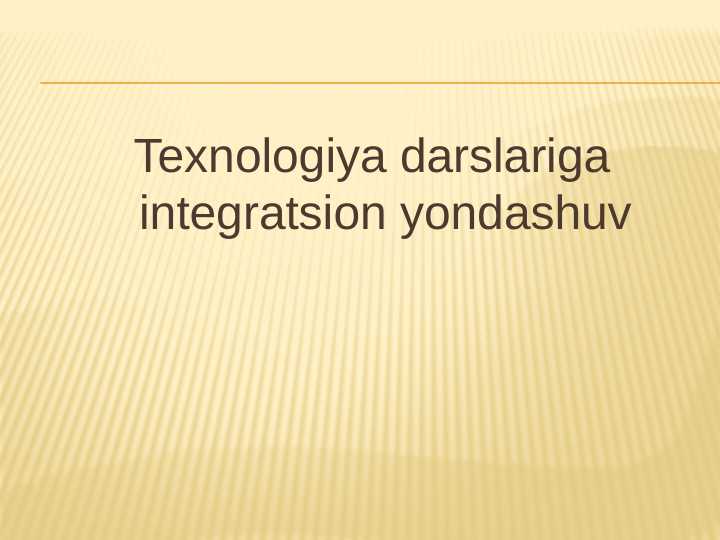 Texnologiya darslariga integratsion yondashuv